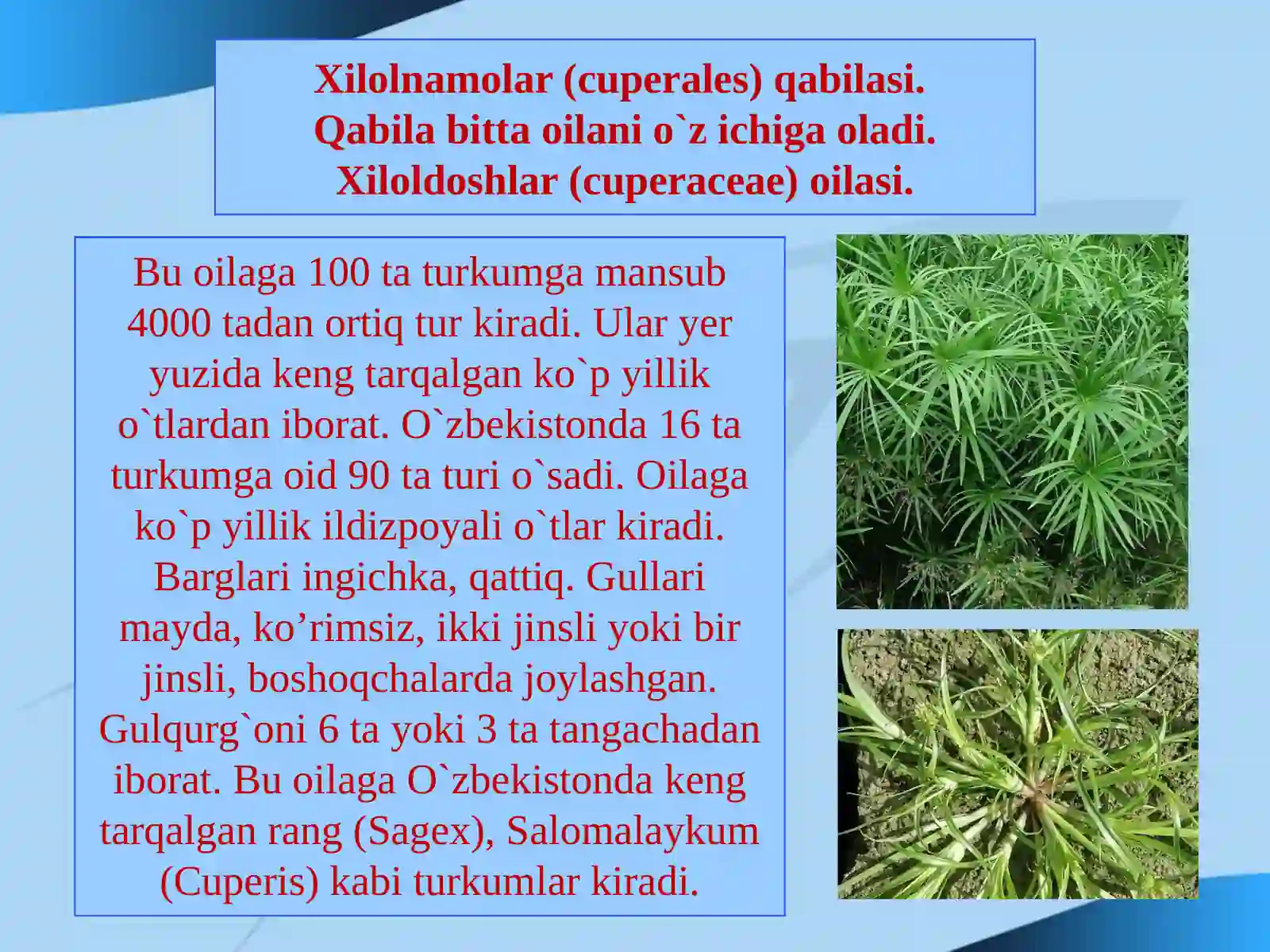 Xilolnamolar (cuperales) qabilasi.
Qabila bitta oilani o`z ichiga oladi.
Xiloldoshlar (cuperaceae) oilasi.

Bu oilaga 100 ta turkumga mansub 4000 tadan ortiq tur kiradi. Ular yer yuzida keng tarqalgan ko`p yillik o`tlardan iborat. O`zbekistonda 16 ta turkumga oid 90 ta turi o`sadi. Oilaga ko`p yillik ildizpoyali o`tlar kiradi. Barglari ingichka, qattiq. Gullari mayda, ko’rimsiz, ikki jinsli yoki bir jinsli, boshoqchalarda joylashgan. Gulqurg`oni 6 ta yoki 3 ta tangachadan iborat. Bu oilaga O`zbekistonda keng tarqalgan rang (Sagex), Salomalaykum (Cuperis) kabi turkumlar kiradi.